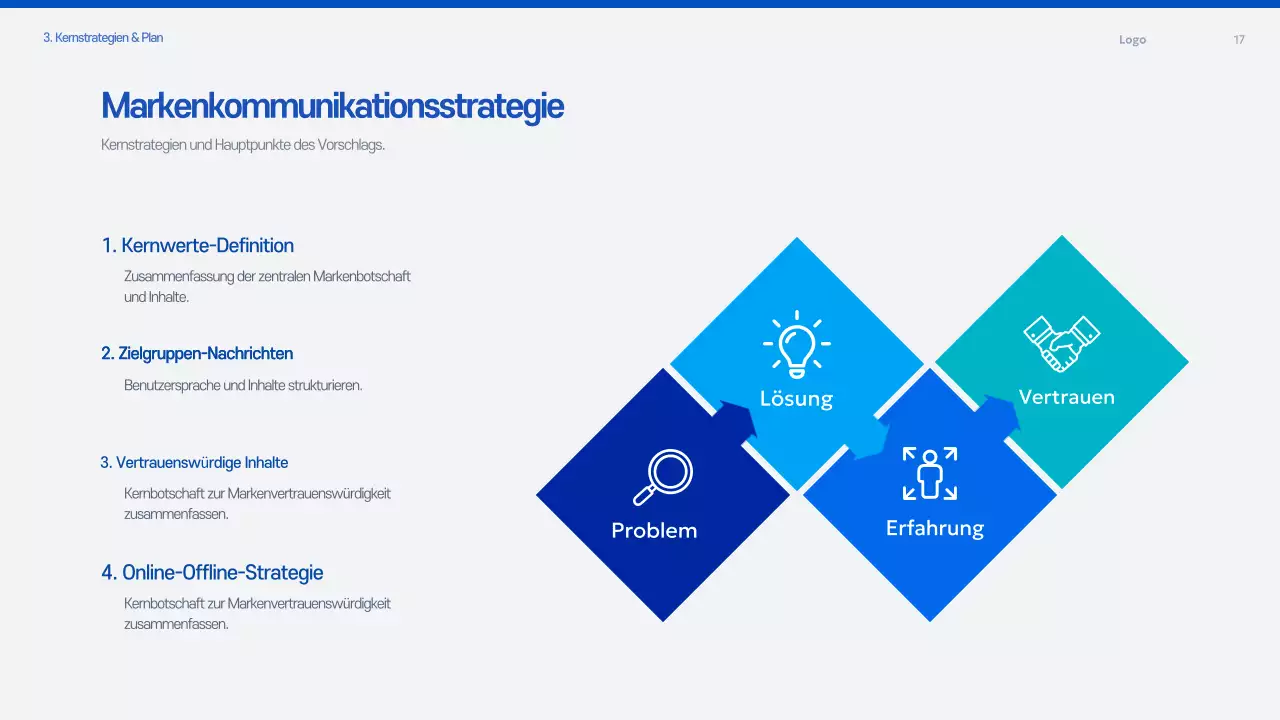 3. Kernstrategien & Plan

Logo

17

Markenkommunikationsstrategie

Kernstrategien und Hauptpunkte des Vorschlags.

1. Kernwerte-Definition

Zusammenfassung der zentralen Markenbotschaft und Inhalte.

2. Zielgruppen-Nachrichten

Benutzersprache und Inhalte strukturieren.

3. Vertrauenswürdige Inhalte

Kernbotschaft zur Markenvertrauenswürdigkeit zusammenfassen.

4. Online-Offline-Strategie

Kernbotschaft zur Markenvertrauenswürdigkeit zusammenfassen.

Problem

Lösung

Erfahrung

Vertrauen